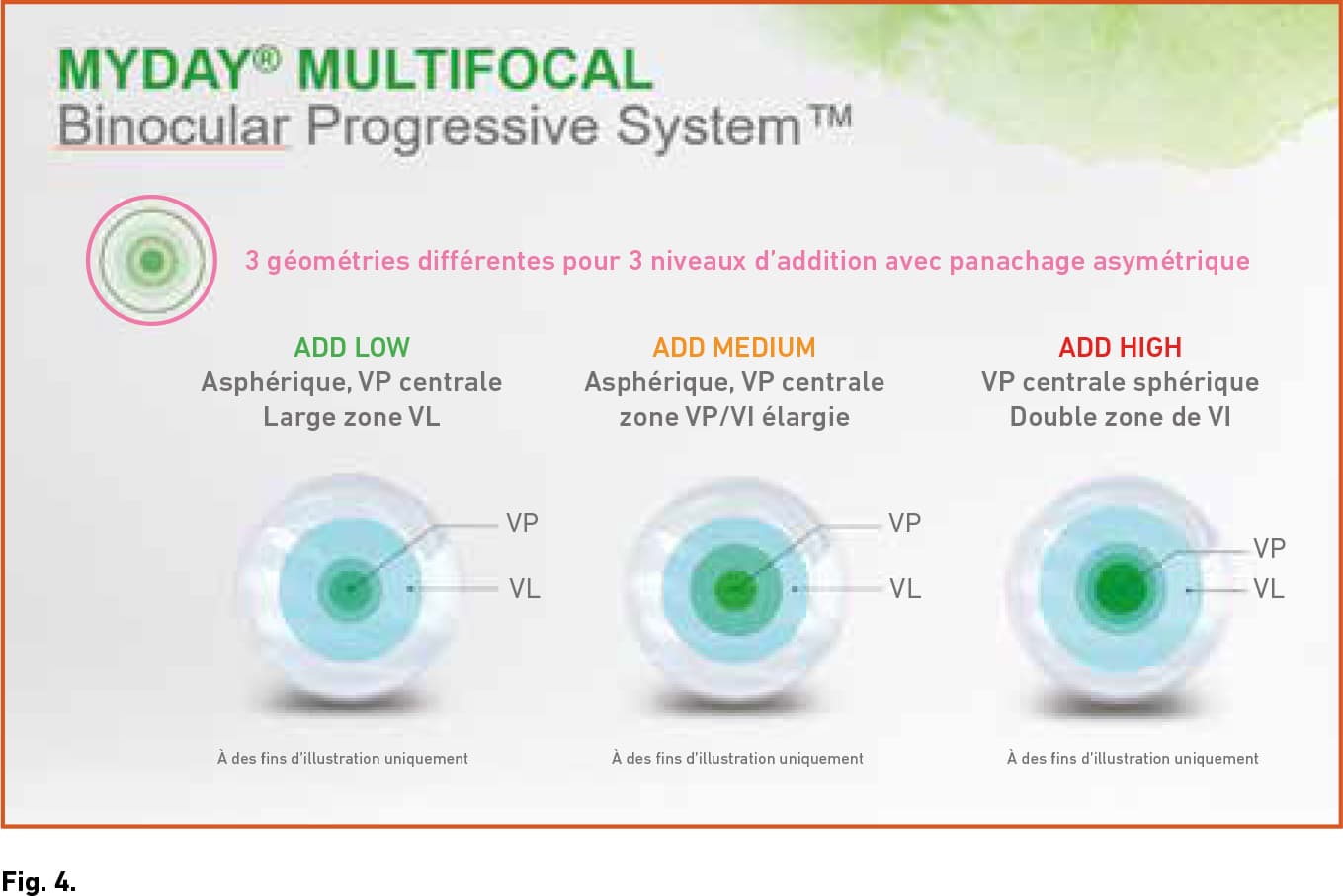 MYDAY® MULTIFOCAL
Binocular Progressive System™

3 géométries différentes pour 3 niveaux d'addition avec panachage asymétrique

ADD LOW
Asphérique, VP centrale
Large zone VL

VP
VL

À des fins d'illustration uniquement

ADD MEDIUM
Asphérique, VP centrale
zone VP/VI élargie

VP
VL

À des fins d'illustration uniquement

ADD HIGH
VP centrale sphérique
Double zone de VI

VP
VL

À des fins d'illustration uniquement

Fig. 4.